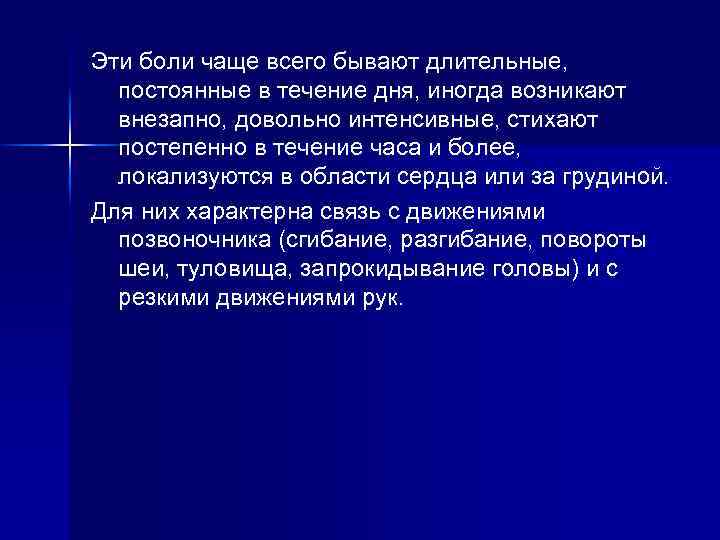 Эти боли чаще всего бывают длительные, постоянные в течение дня, иногда возникают внезапно, довольно интенсивные, стихают постепенно в течение часа и более, локализуются в области сердца или за грудиной.

Для них характерна связь с движениями позвоночника (сгибание, разгибание, повороты шеи, туловища, запрокидывание головы) и с резкими движениями рук.